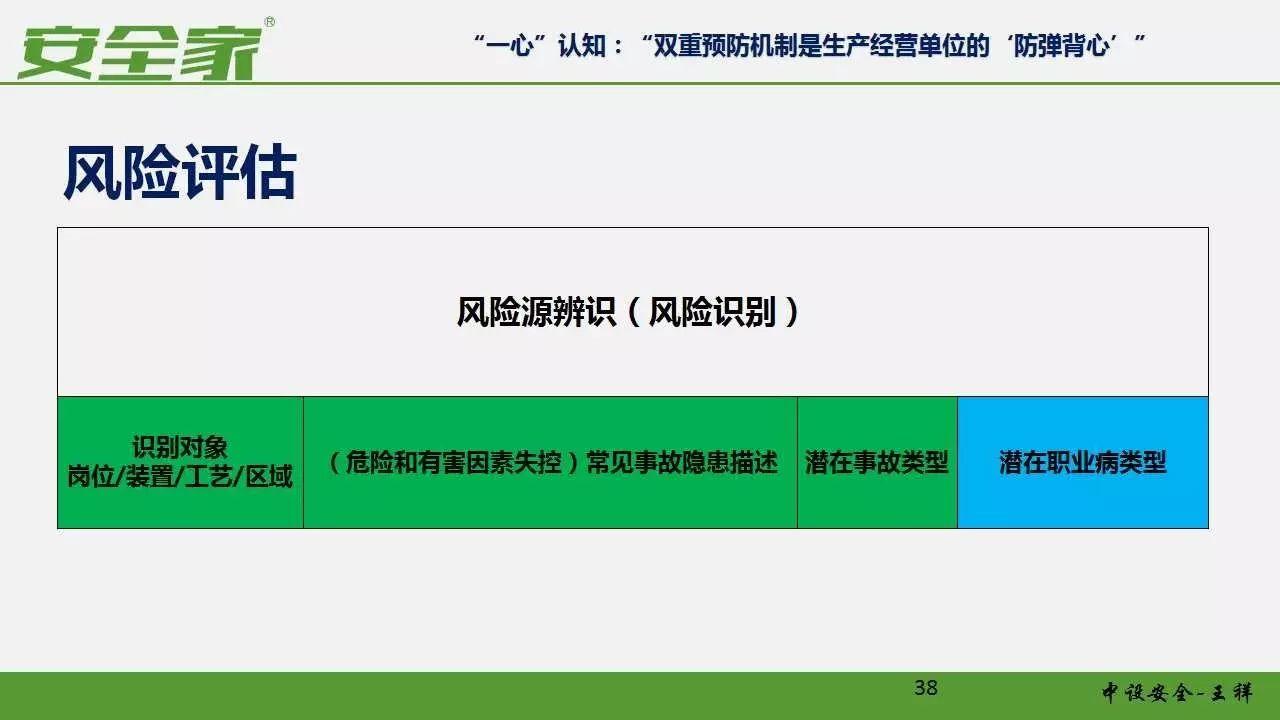 安全家®

“一心”认知：“双重预防机制是生产经营单位的‘防弹背心’”

风险评估

| 风险源辨识（风险识别） | | | |
|---|---|---|---|
| 识别对象 岗位/装置/工艺/区域 | （危险和有害因素失控）常见事故隐患描述 | 潜在事故类型 | 潜在职业病类型 |

38

中设安全-王祥